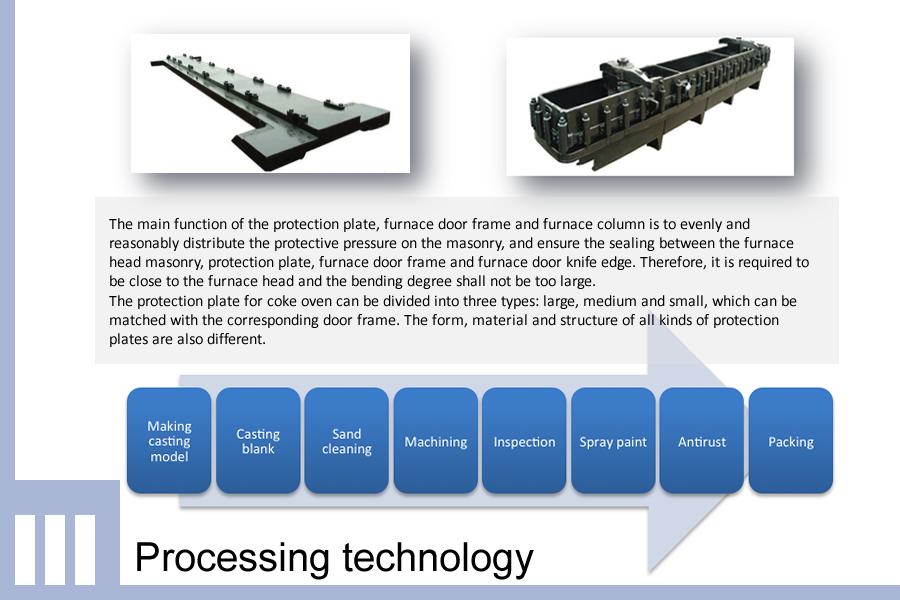 The main function of the protection plate, furnace door frame and furnace column is to evenly and reasonably distribute the protective pressure on the masonry, and ensure the sealing between the furnace head masonry, protection plate, furnace door frame and furnace door knife edge. Therefore, it is required to be close to the furnace head and the bending degree shall not be too large.
The protection plate for coke oven can be divided into three types: large, medium and small, which can be matched with the corresponding door frame. The form, material and structure of all kinds of protection plates are also different.

Making casting model

Casting blank

Sand cleaning

Machining

Inspection

Spray paint

Antirust

Packing

Processing technology